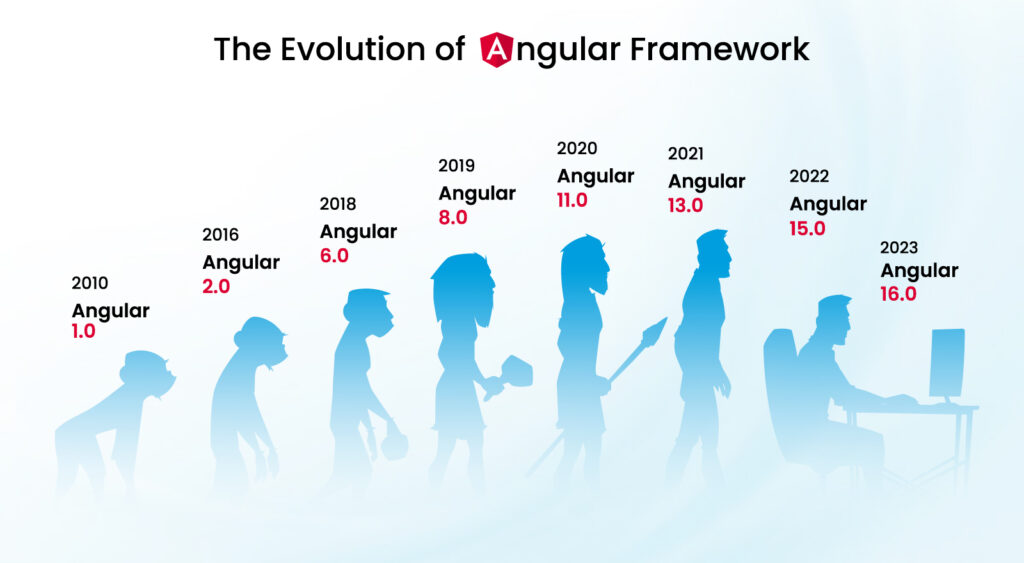 The Evolution of Angular Framework

2010
Angular
1.0

2016
Angular
2.0

2018
Angular
6.0

2019
Angular
8.0

2020
Angular
11.0

2021
Angular
13.0

2022
Angular
15.0

2023
Angular
16.0